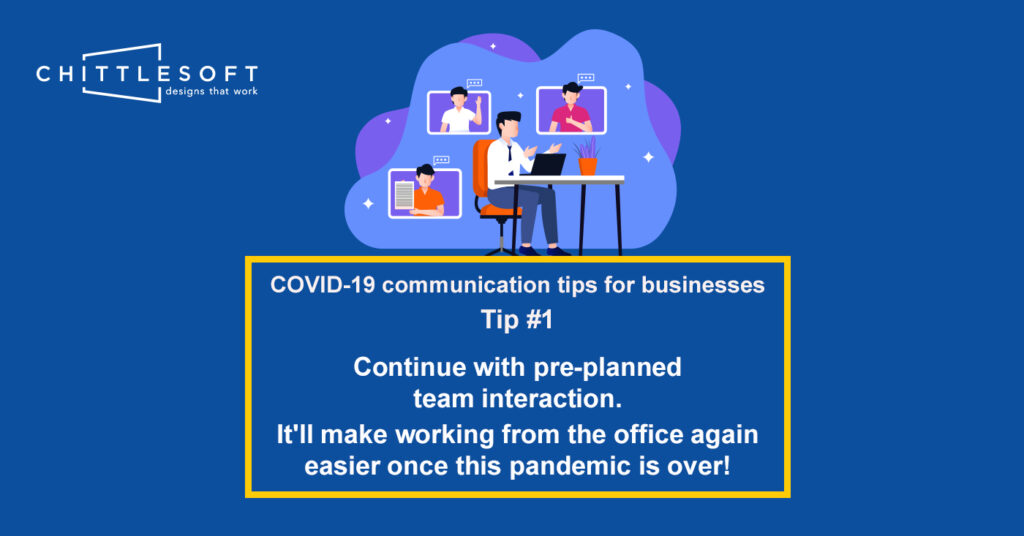 CHITTLESOFT
designs that work

COVID-19 communication tips for businesses
Tip #1

Continue with pre-planned team interaction.

It'll make working from the office again easier once this pandemic is over!